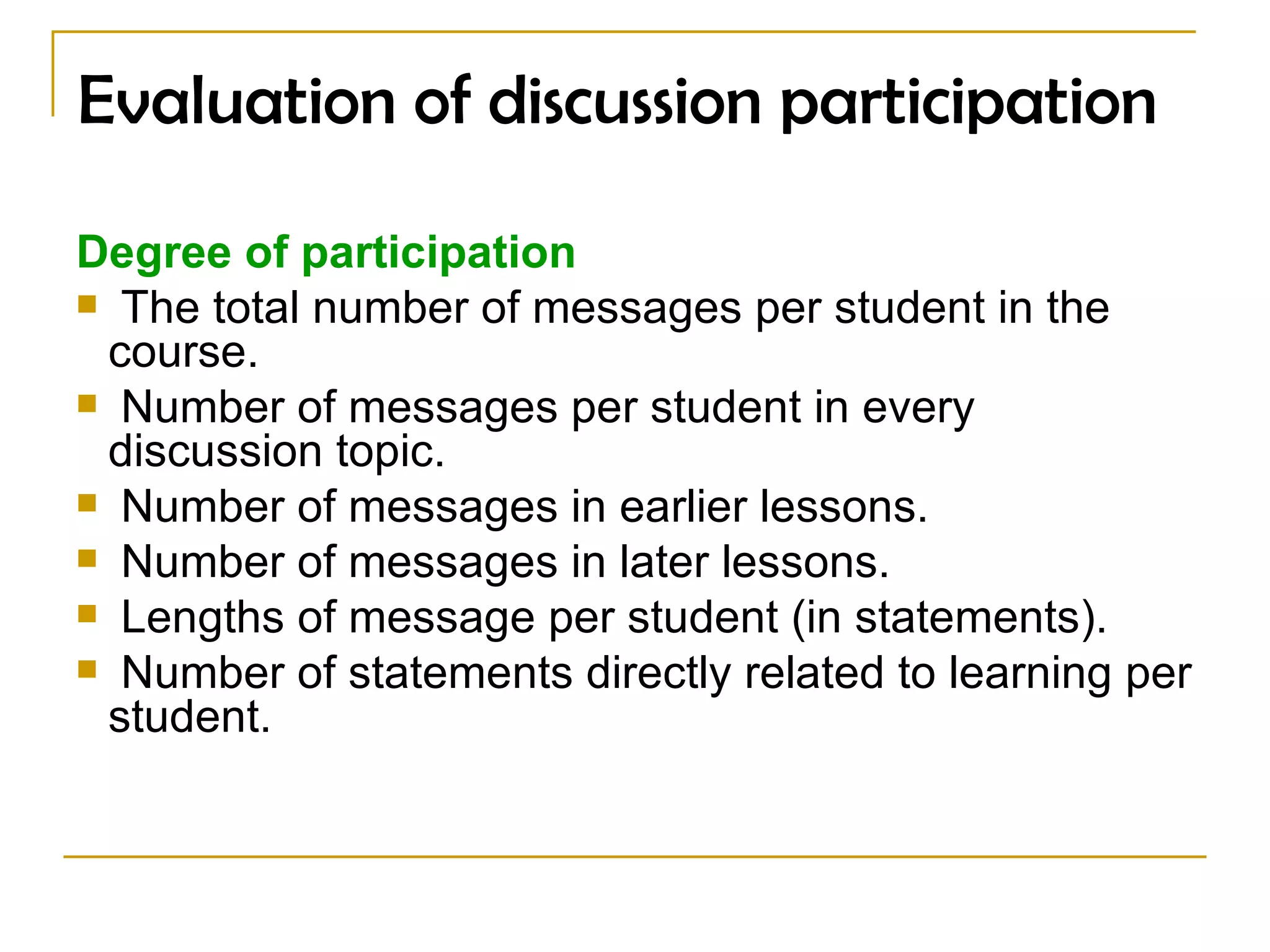 Evaluation of discussion participation

Degree of participation

- The total number of messages per student in the course.
- Number of messages per student in every discussion topic.
- Number of messages in earlier lessons.
- Number of messages in later lessons.
- Lengths of message per student (in statements).
- Number of statements directly related to learning per student.